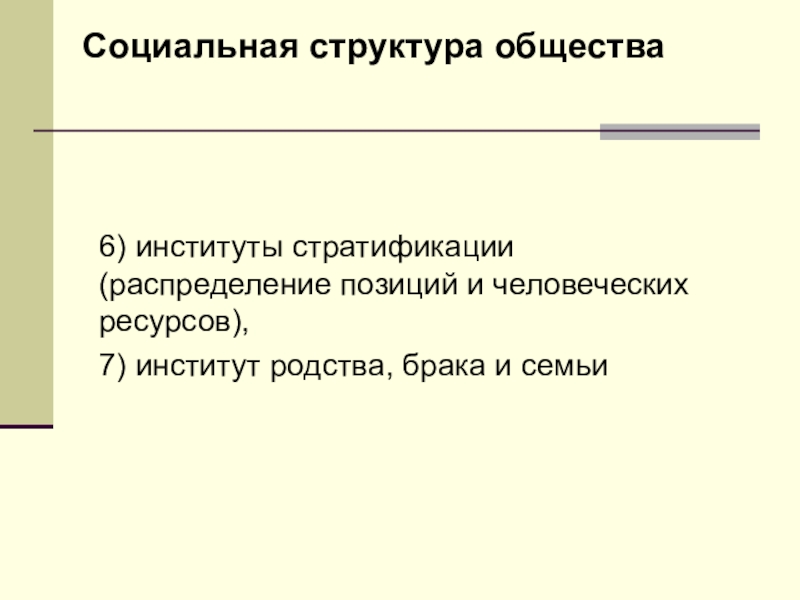 Социальная структура общества

6) институты стратификации (распределение позиций и человеческих ресурсов),

7) институт родства, брака и семьи